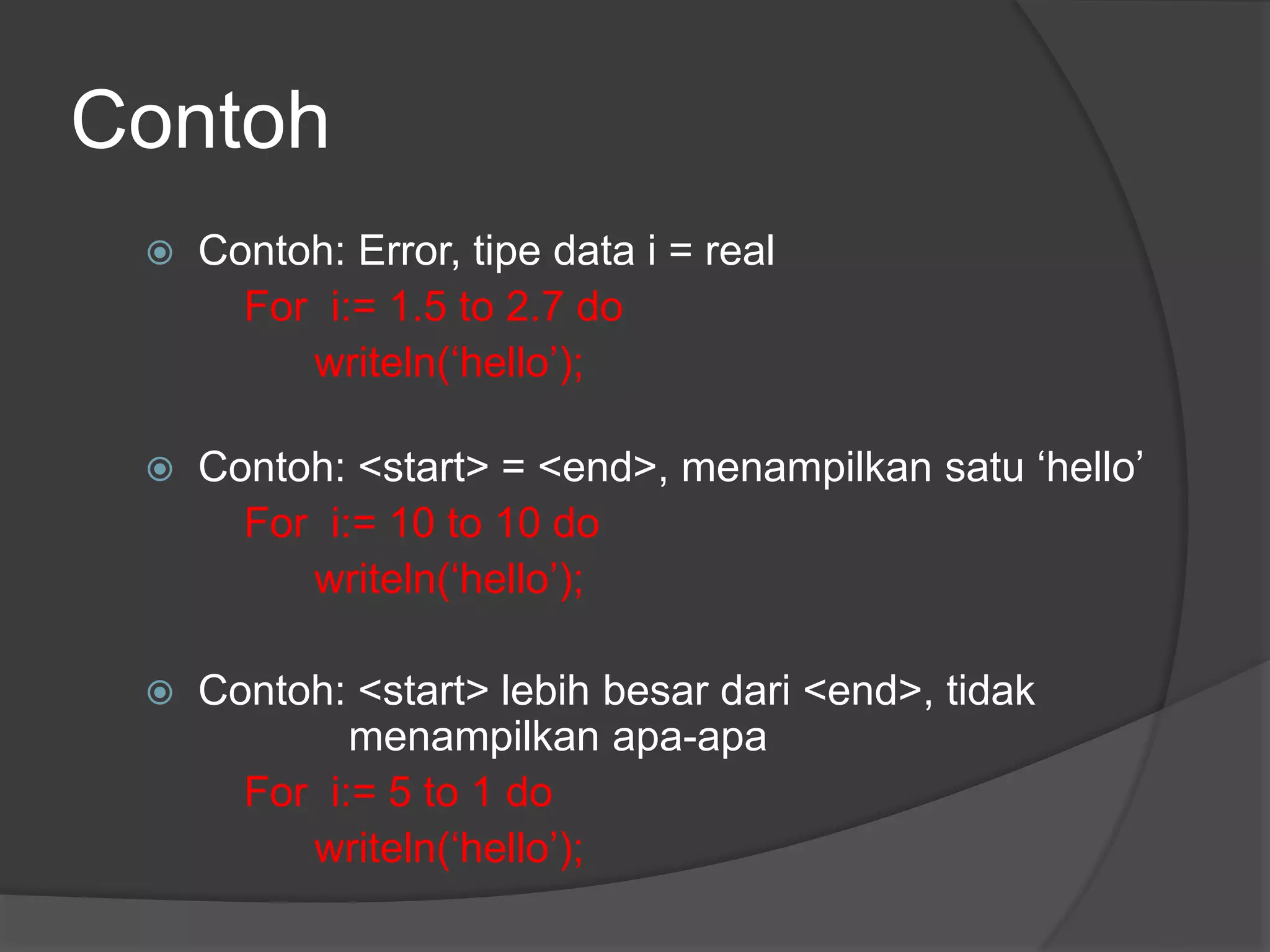 Contoh

Contoh: Error, tipe data i = real

For i:= 1.5 to 2.7 do
writeln(‘hello’);

Contoh: <start> = <end>, menampilkan satu ‘hello’

For i:= 10 to 10 do
writeln(‘hello’);

Contoh: <start> lebih besar dari <end>, tidak menampilkan apa-apa

For i:= 5 to 1 do
writeln(‘hello’);